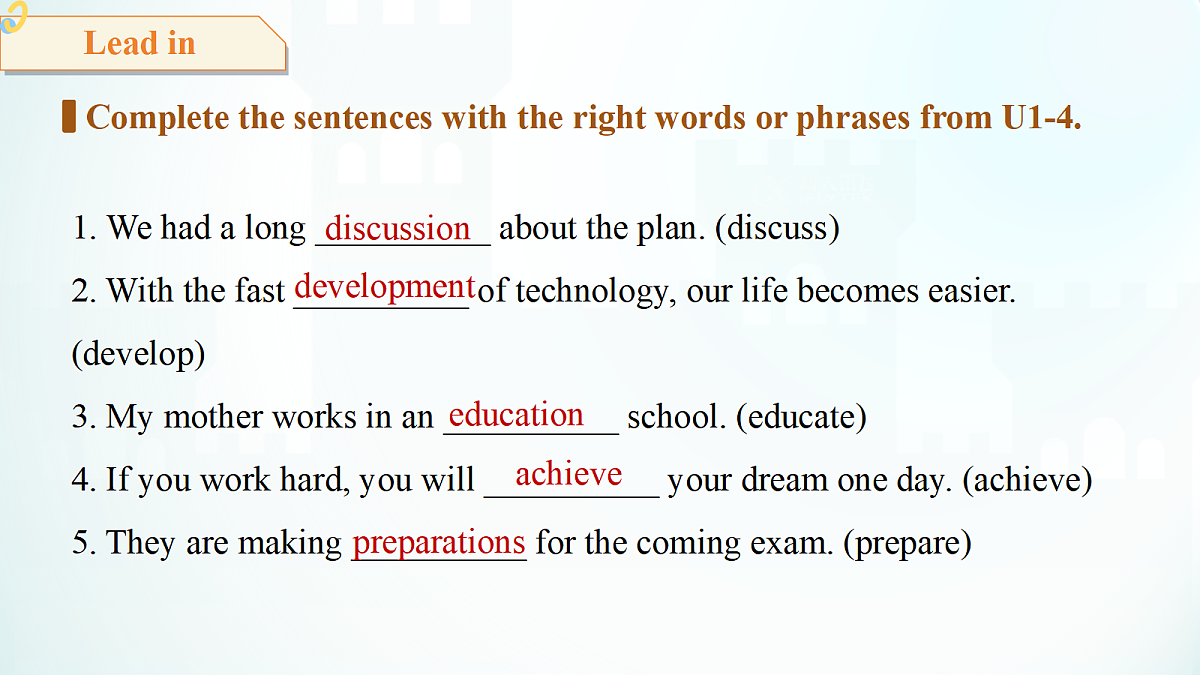 Lead in

Complete the sentences with the right words or phrases from U1-4.

1. We had a long discussion about the plan. (discuss)

2. With the fast development of technology, our life becomes easier. (develop)

3. My mother works in an education school. (educate)

4. If you work hard, you will achieve your dream one day. (achieve)

5. They are making preparations for the coming exam. (prepare)